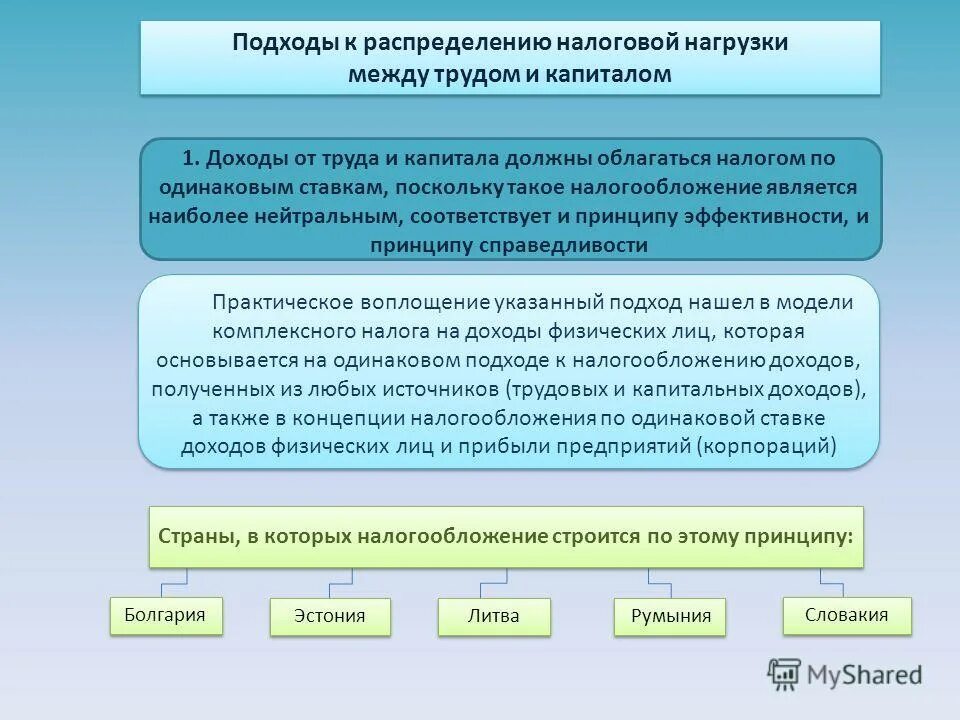 Подходы к распределению налоговой нагрузки между трудом и капиталом

1. Доходы от труда и капитала должны облагаться налогом по одинаковым ставкам, поскольку такое налогообложение является наиболее нейтральным, соответствует и принципу эффективности, и принципу справедливости

Практическое воплощение указанный подход нашел в модели комплексного налога на доходы физических лиц, которая основывается на одинаковом подходе к налогообложению доходов, полученных из любых источников (трудовых и капитальных доходов), а также в концепции налогообложения по одинаковой ставке доходов физических лиц и прибыли предприятий (корпораций)

Страны, в которых налогообложение строится по этому принципу:

Болгария

Эстония

Литва

Румыния

Словакия

MyShared